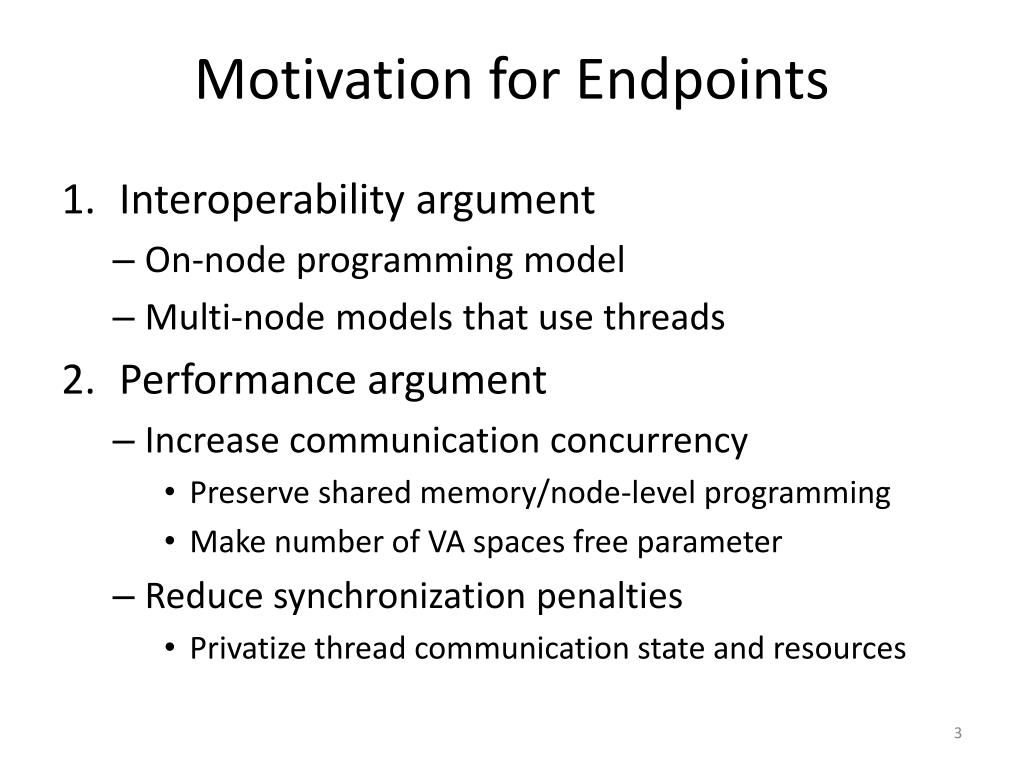 Motivation for Endpoints

1. Interoperability argument
– On-node programming model
– Multi-node models that use threads

2. Performance argument
– Increase communication concurrency
• Preserve shared memory/node-level programming
• Make number of VA spaces free parameter
– Reduce synchronization penalties
• Privatize thread communication state and resources

3